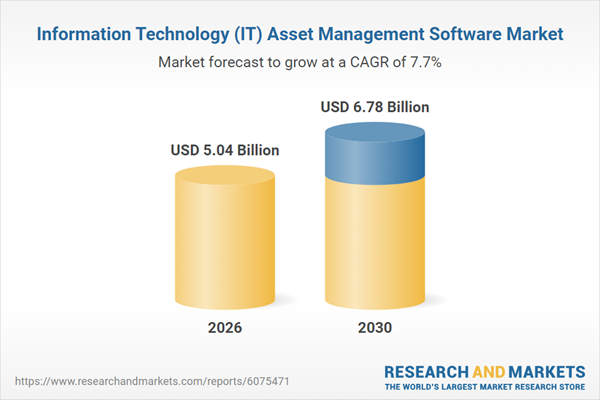 Information Technology (IT) Asset Management Software Market

Market forecast to grow at a CAGR of 7.7%

USD 5.04 Billion

USD 6.78 Billion

2026

2030

https://www.researchandmarkets.com/reports/6075471

RESEARCH AND MARKETS
THE WORLD'S LARGEST MARKET RESEARCH STORE